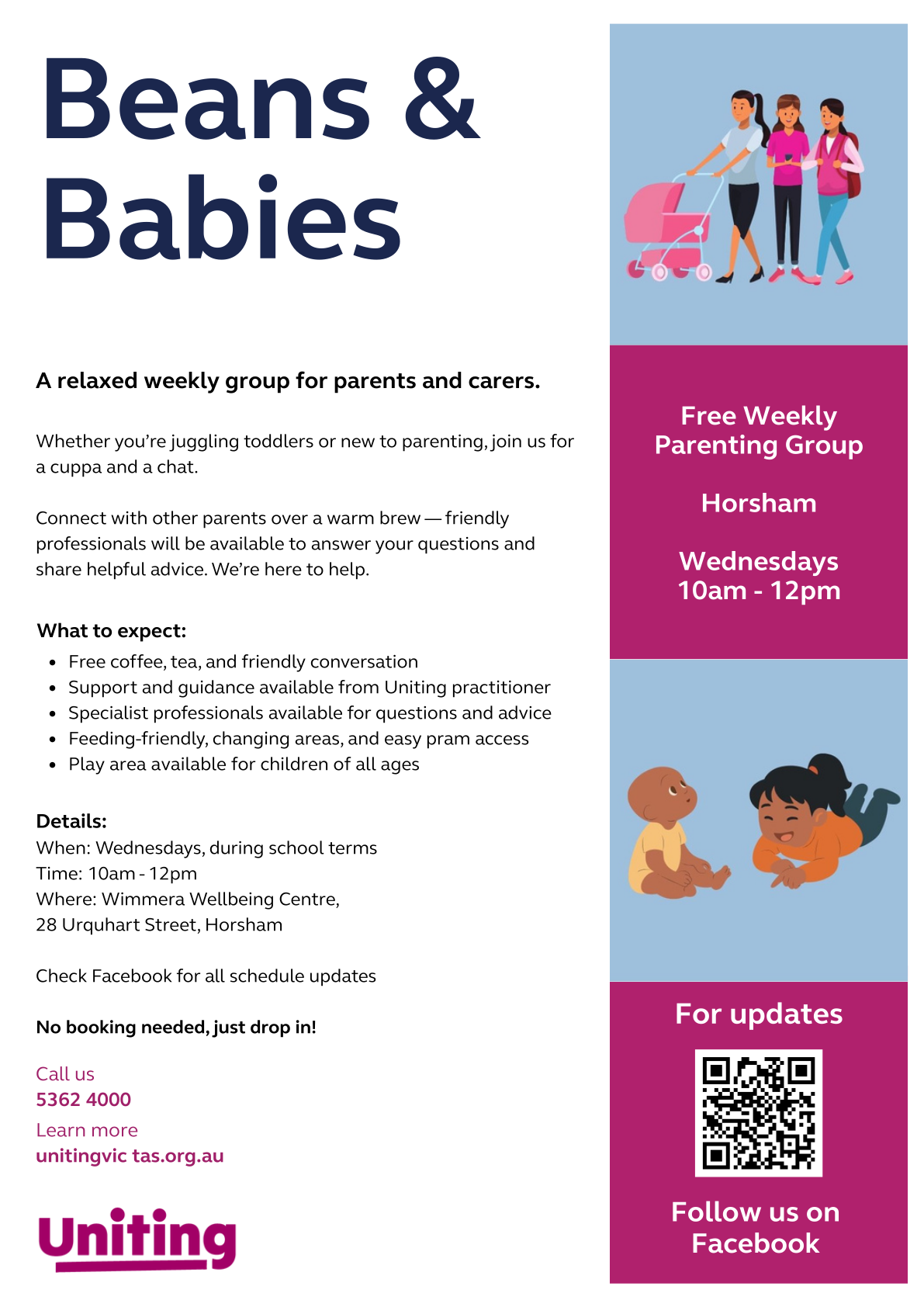 Beans & Babies

A relaxed weekly group for parents and carers.

Whether you're juggling toddlers or new to parenting, join us for a cuppa and a chat.

Connect with other parents over a warm brew — friendly professionals will be available to answer your questions and share helpful advice. We're here to help.

What to expect:

- Free coffee, tea, and friendly conversation
- Support and guidance available from Uniting practitioner
- Specialist professionals available for questions and advice
- Feeding-friendly, changing areas, and easy pram access
- Play area available for children of all ages

Details:
When: Wednesdays, during school terms
Time: 10am - 12pm
Where: Wimmera Wellbeing Centre, 28 Urquhart Street, Horsham

Check Facebook for all schedule updates

No booking needed, just drop in!

Call us
5362 4000
Learn more
unitingvic tas.org.au

Uniting

Free Weekly Parenting Group

Horsham

Wednesdays
10am - 12pm

For updates

Follow us on Facebook